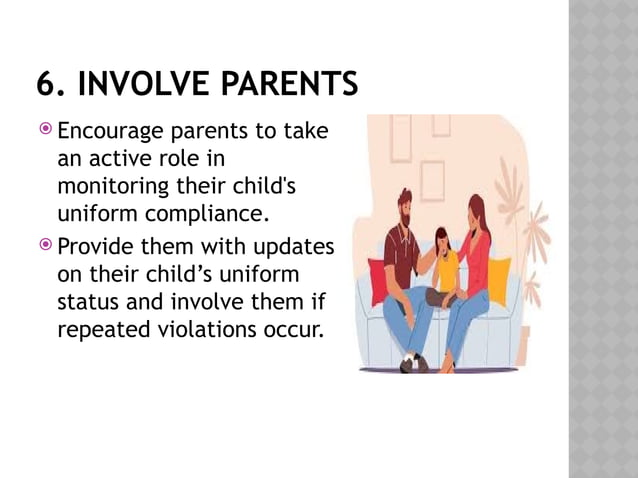 6. INVOLVE PARENTS

Encourage parents to take an active role in monitoring their child's uniform compliance.

Provide them with updates on their child’s uniform status and involve them if repeated violations occur.